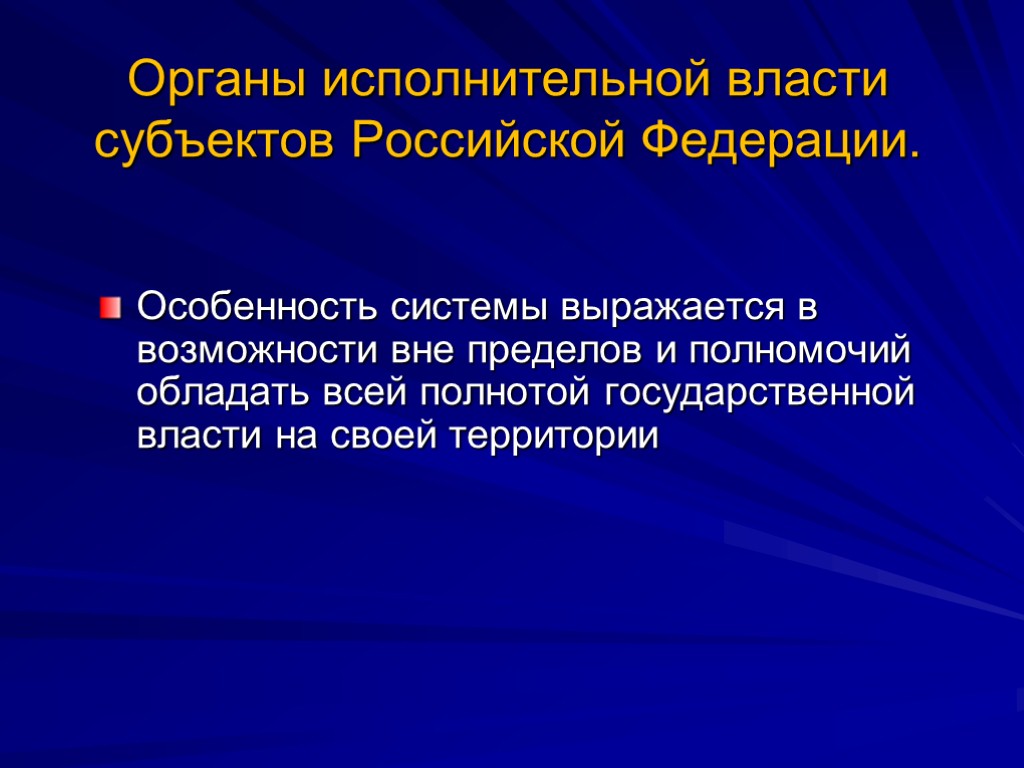 Органы исполнительной власти субъектов Российской Федерации.

Особенность системы выражается в возможности вне пределов и полномочий обладать всей полнотой государственной власти на своей территории